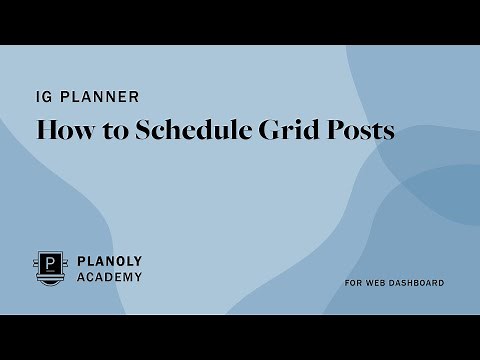 IG PLANNER

How to Schedule Grid Posts

P

PLANOLY ACADEMY

FOR WEB DASHBOARD